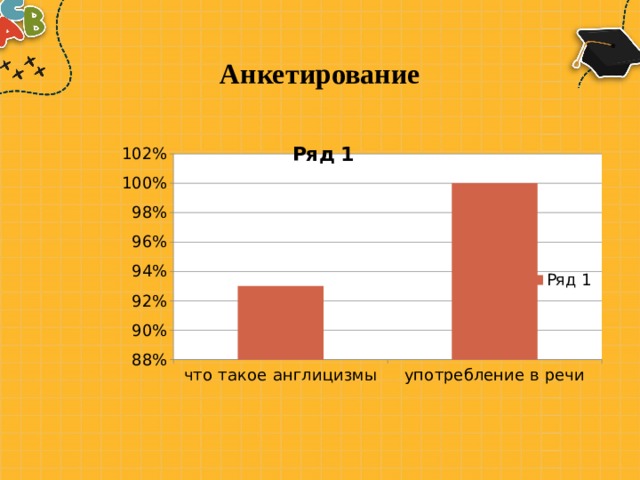 Анкетирование

Ряд 1

102%
100%
98%
96%
94%
92%
90%
88%

Ряд 1

что такое англицизмы
употребление в речи